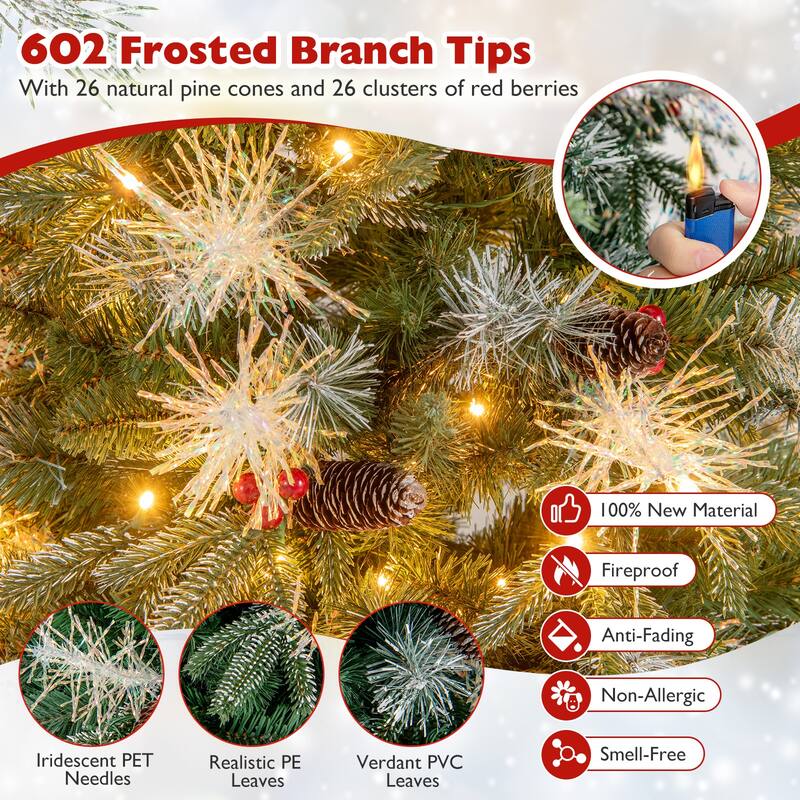 602 Frosted Branch Tips
With 26 natural pine cones and 26 clusters of red berries

100% New Material
Fireproof
Anti-Fading
Non-Allergic
Smell-Free

Iridescent PET Needles
Realistic PE Leaves
Verdant PVC Leaves